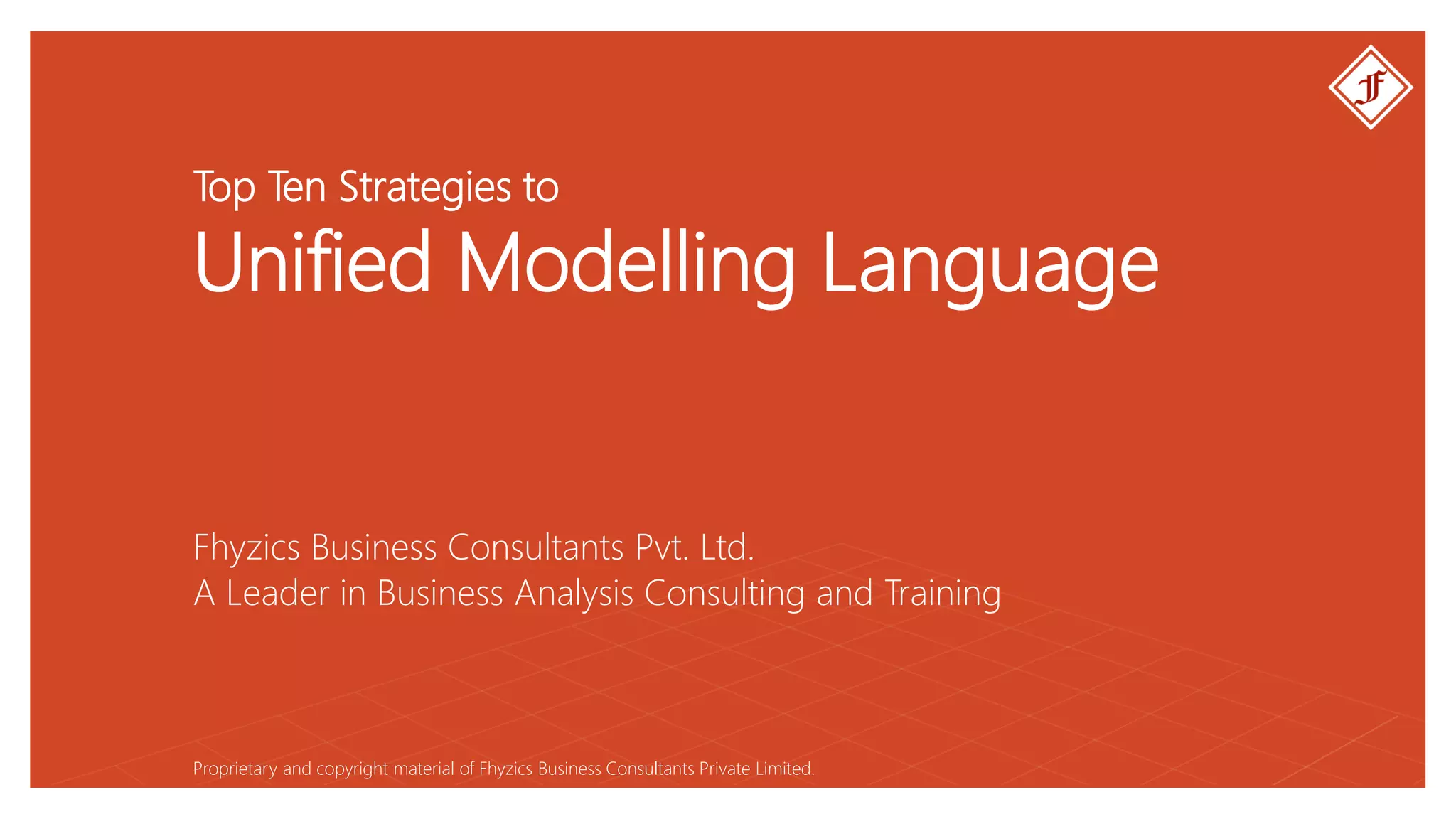 F

Top Ten Strategies to
Unified Modelling Language

Fhyzics Business Consultants Pvt. Ltd.
A Leader in Business Analysis Consulting and Training

Proprietary and copyright material of Fhyzics Business Consultants Private Limited.